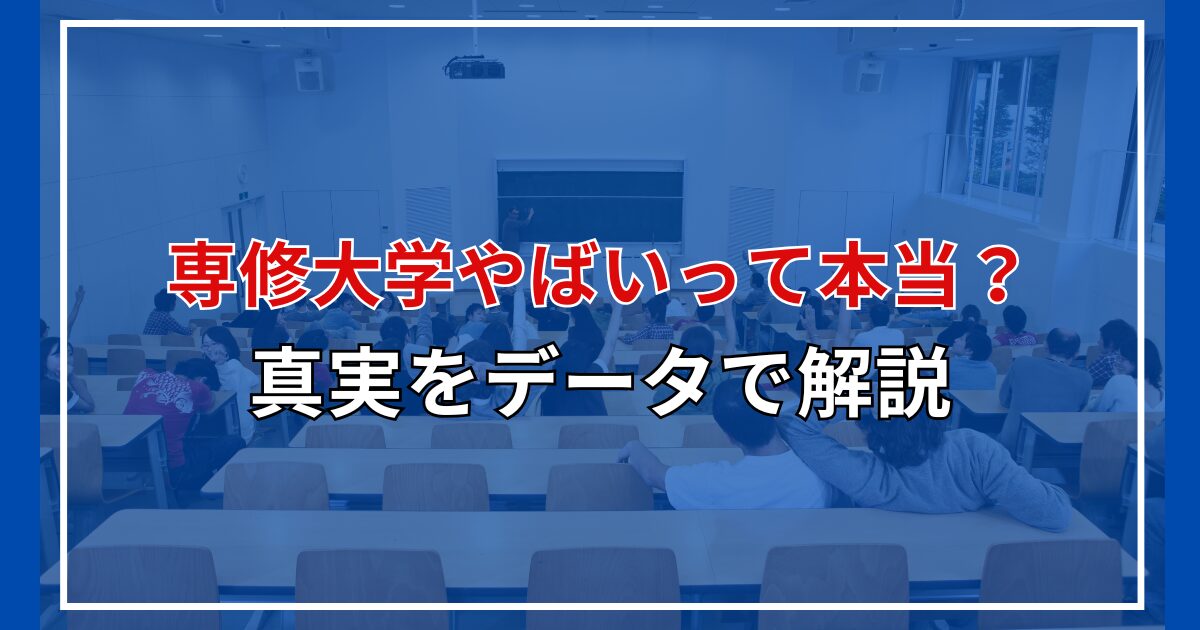 専修大学やばいって本当？
真実をデータで解説